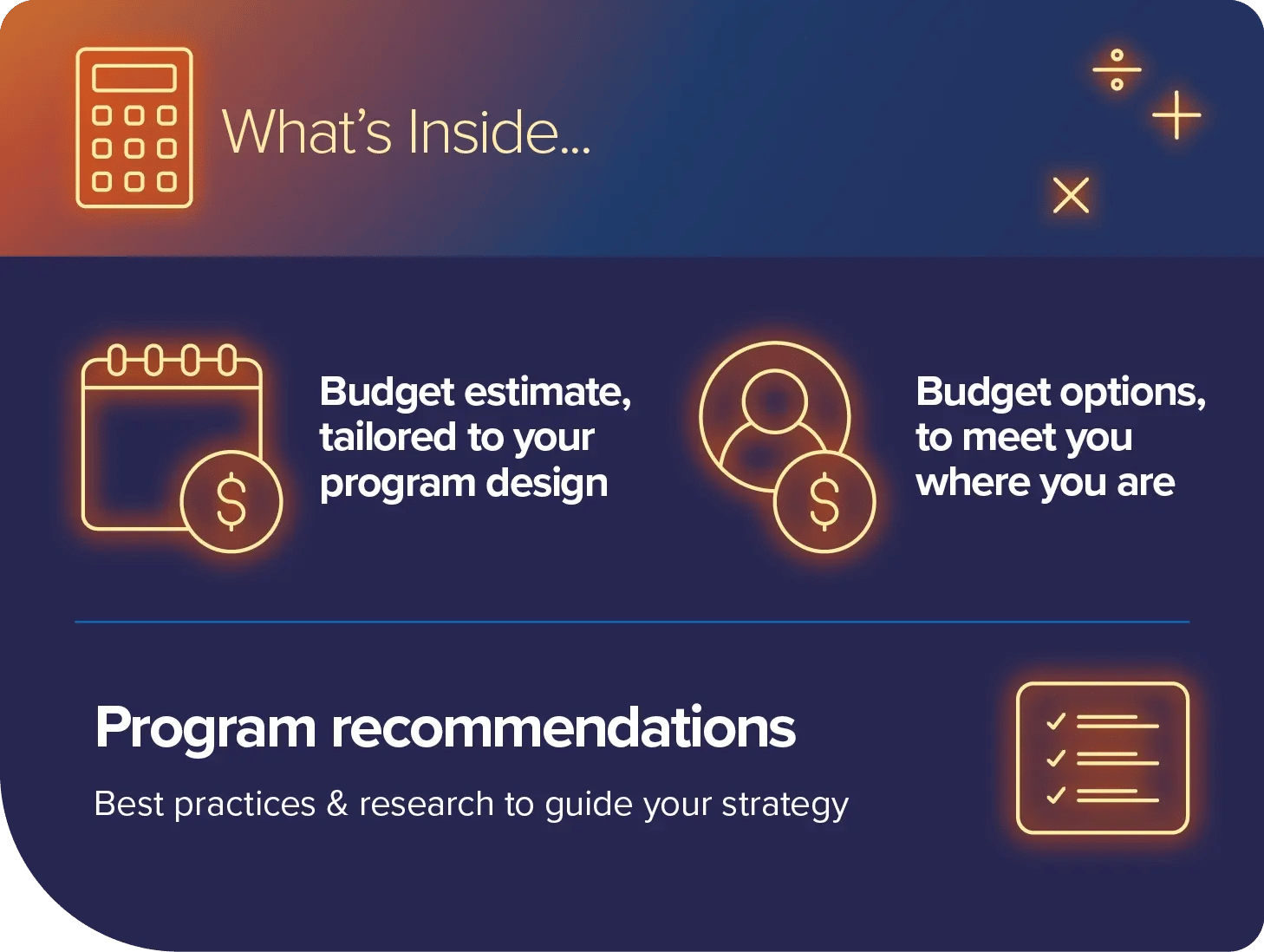 What's Inside...

Budget estimate, tailored to your program design

Budget options, to meet you where you are

Program recommendations

Best practices & research to guide your strategy